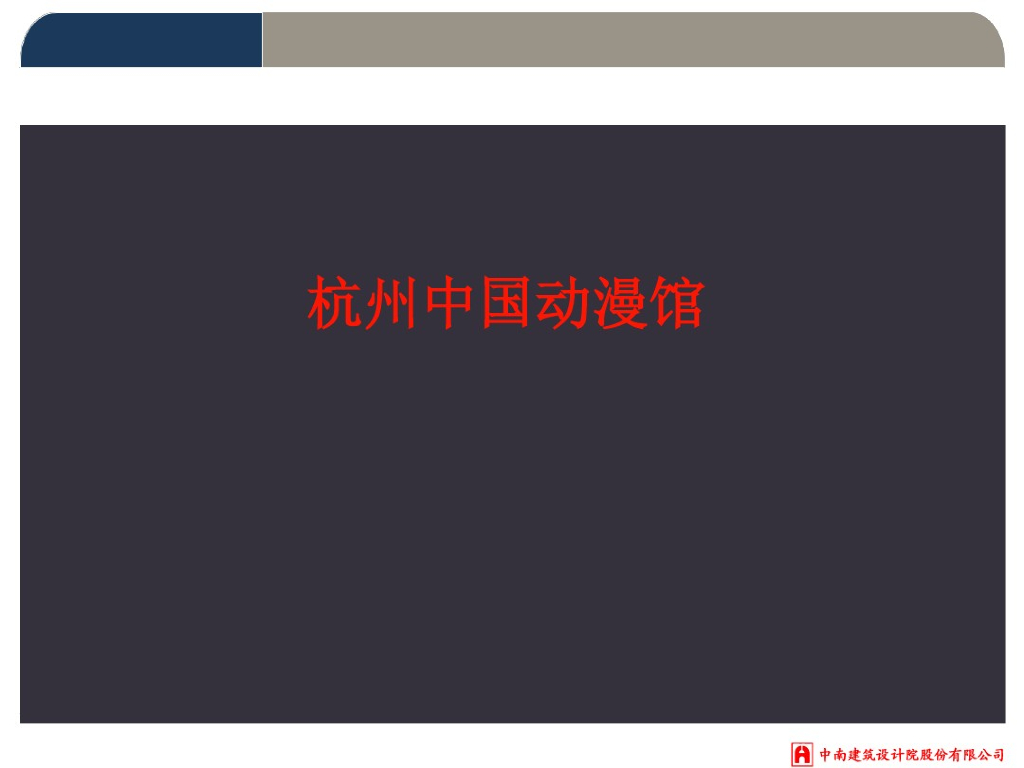 杭州中国动漫馆

中南建筑设计院股份有限公司